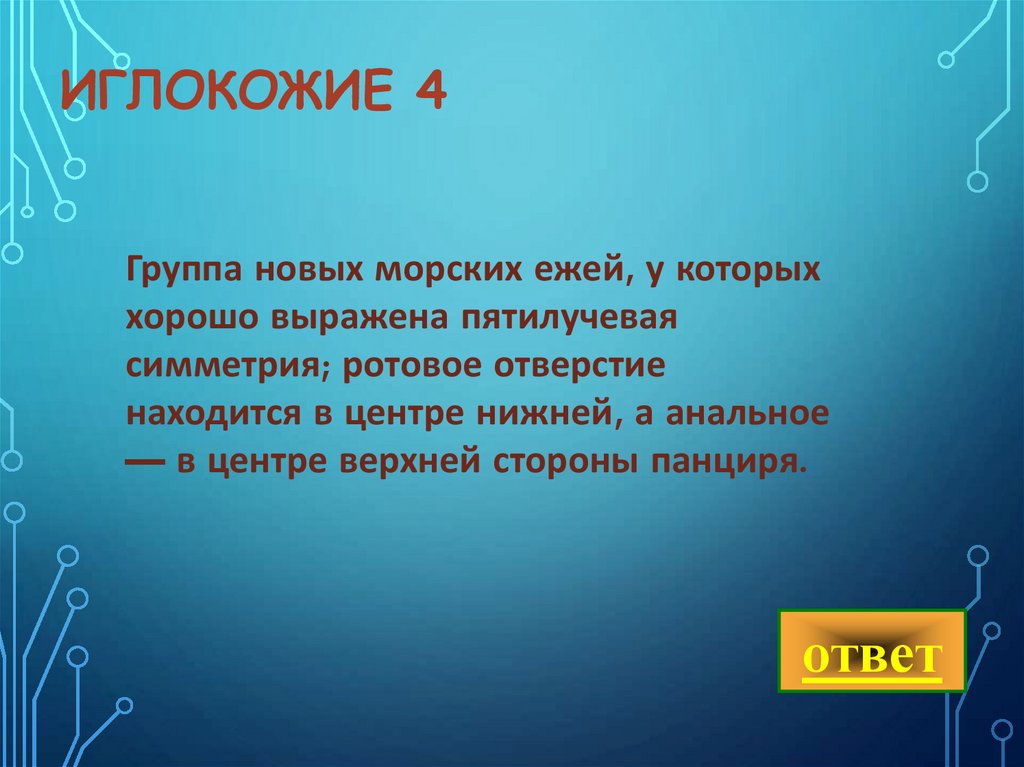 ИГЛОКОЖИЕ 4

Группа новых морских ежей, у которых хорошо выражена пятилучевая симметрия; ротовое отверстие находится в центре нижней, а анальное — в центре верхней стороны панциря.

ответ